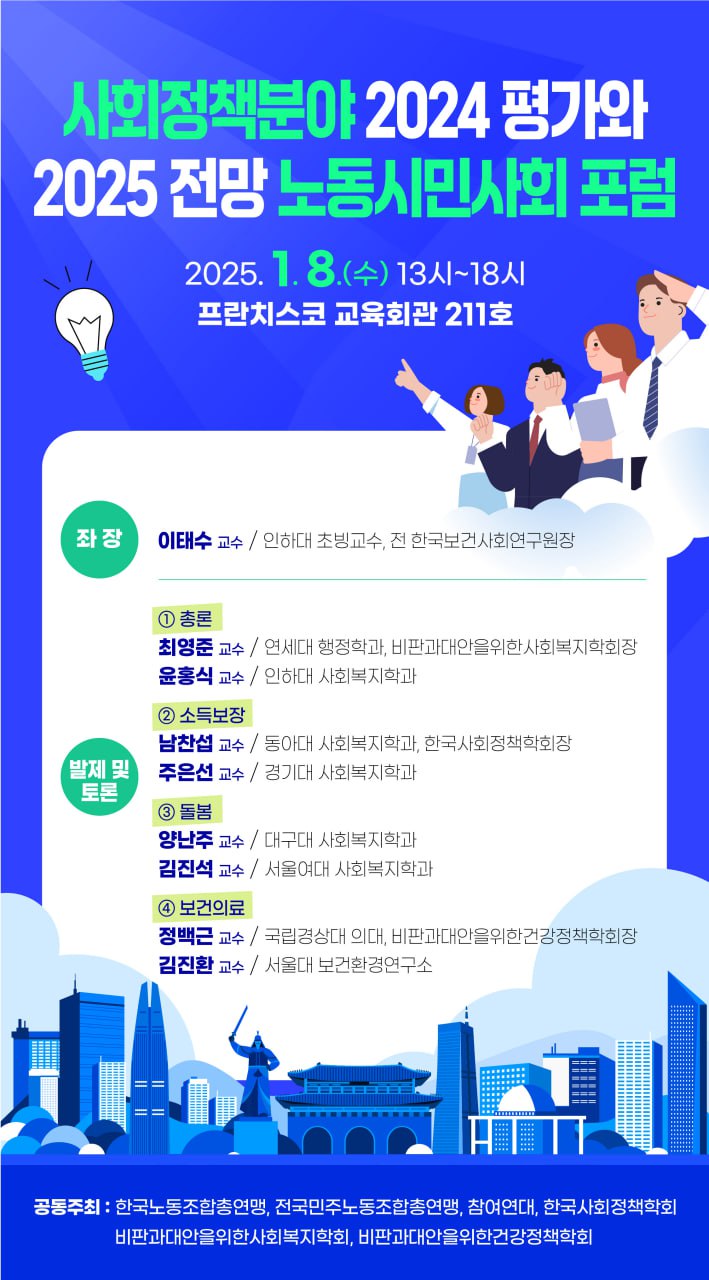 사회정책분야 2024 평가와
2025 전망 노동시민사회 포럼

2025. 1. 8.(수) 13시~18시
프란치스코 교육회관 211호

좌 장
이태수 교수 / 인하대 초빙교수, 전 한국보건사회연구원장

발제 및 토론
① 총론
최영준 교수 / 연세대 행정학과, 비판과대안을위한사회복지학회장
윤홍식 교수 / 인하대 사회복지학과

② 소득보장
남찬섭 교수 / 동아대 사회복지학과, 한국사회정책학회장
주은선 교수 / 경기대 사회복지학과

③ 돌봄
양난주 교수 / 대구대 사회복지학과
김진석 교수 / 서울여대 사회복지학과

④ 보건의료
정백근 교수 / 국립경상대 의대, 비판과대안을위한건강정책학회장
김진환 교수 / 서울대 보건환경연구소

공동주최 : 한국노동조합총연맹, 전국민주노동조합총연맹, 참여연대, 한국사회정책학회
비판과대안을위한사회복지학회, 비판과대안을위한건강정책학회